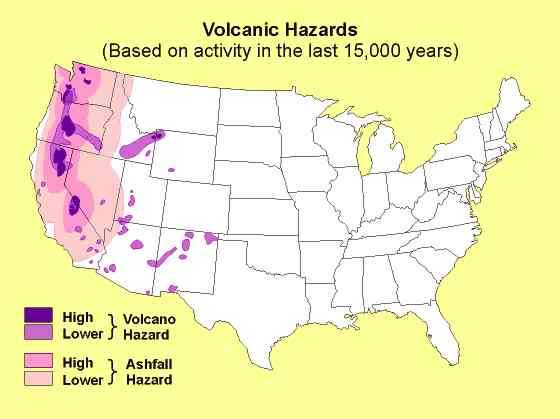 Volcanic Hazards
(Based on activity in the last 15,000 years)

High
Lower
Volcano Hazard

High
Lower
Ashfall Hazard